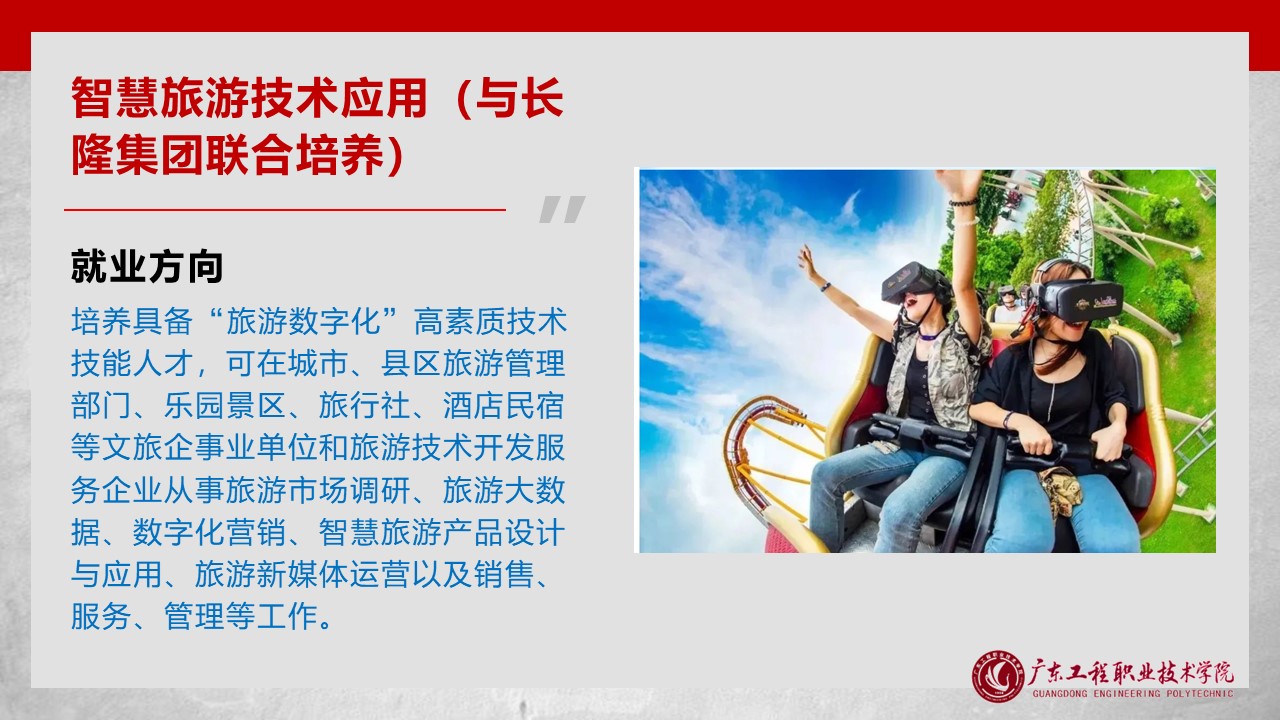 智慧旅游技术应用（与长隆集团联合培养）

就业方向

培养具备“旅游数字化”高素质技术技能人才，可在城市、县区旅游管理部门、乐园景区、旅行社、酒店民宿等文旅企事业单位和旅游技术开发服务企业从事旅游市场调研、旅游大数据、数字化营销、智慧旅游产品设计与应用、旅游新媒体运营以及销售、服务、管理等工作。

广东工程职业技术学院
GUANGDONG ENGINEERING POLYTECHNIC